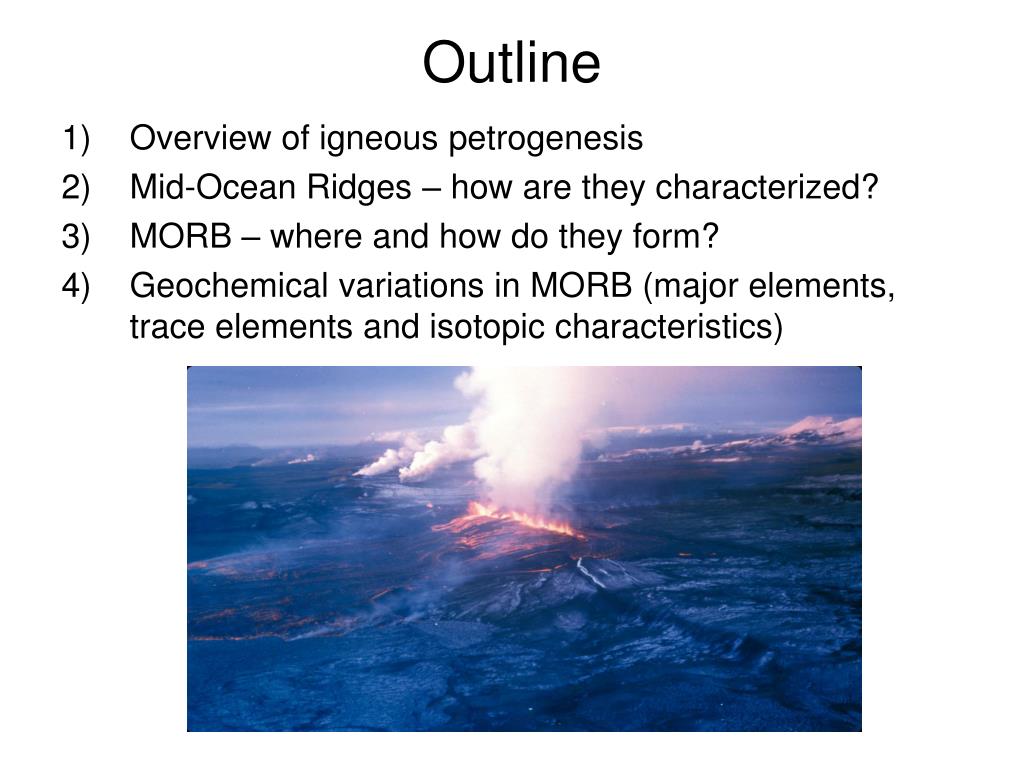 Outline

1) Overview of igneous petrogenesis
2) Mid-Ocean Ridges – how are they characterized?
3) MORB – where and how do they form?
4) Geochemical variations in MORB (major elements, trace elements and isotopic characteristics)